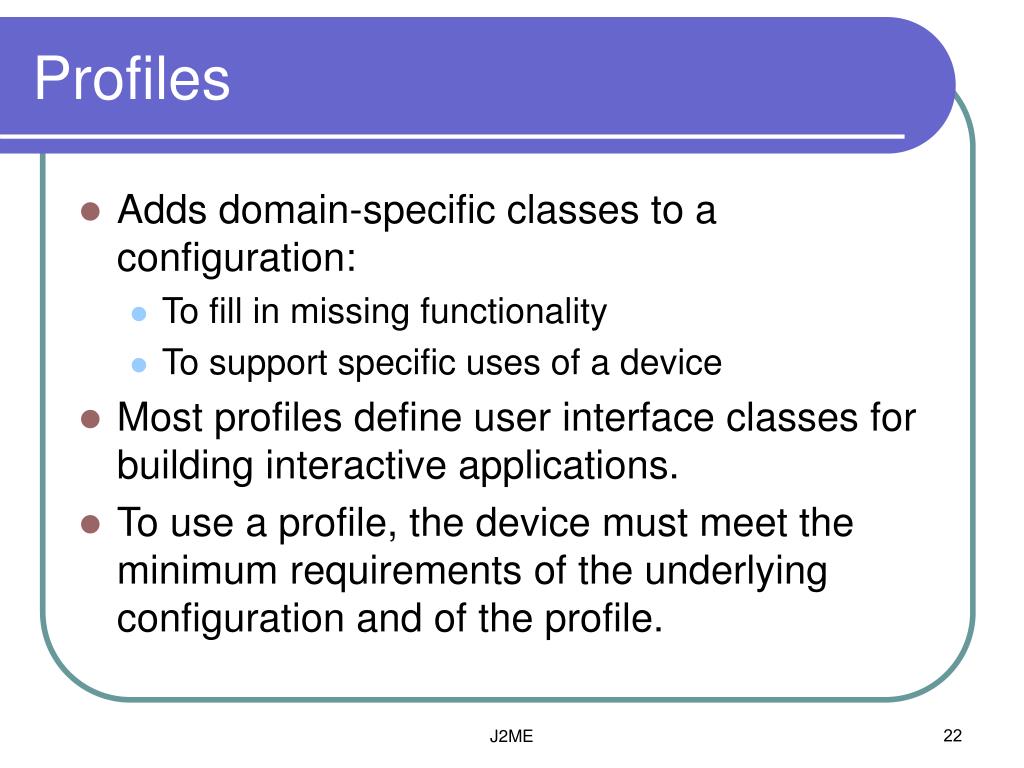 Profiles

- Adds domain-specific classes to a configuration:
  - To fill in missing functionality
  - To support specific uses of a device
- Most profiles define user interface classes for building interactive applications.
- To use a profile, the device must meet the minimum requirements of the underlying configuration and of the profile.

J2ME

22